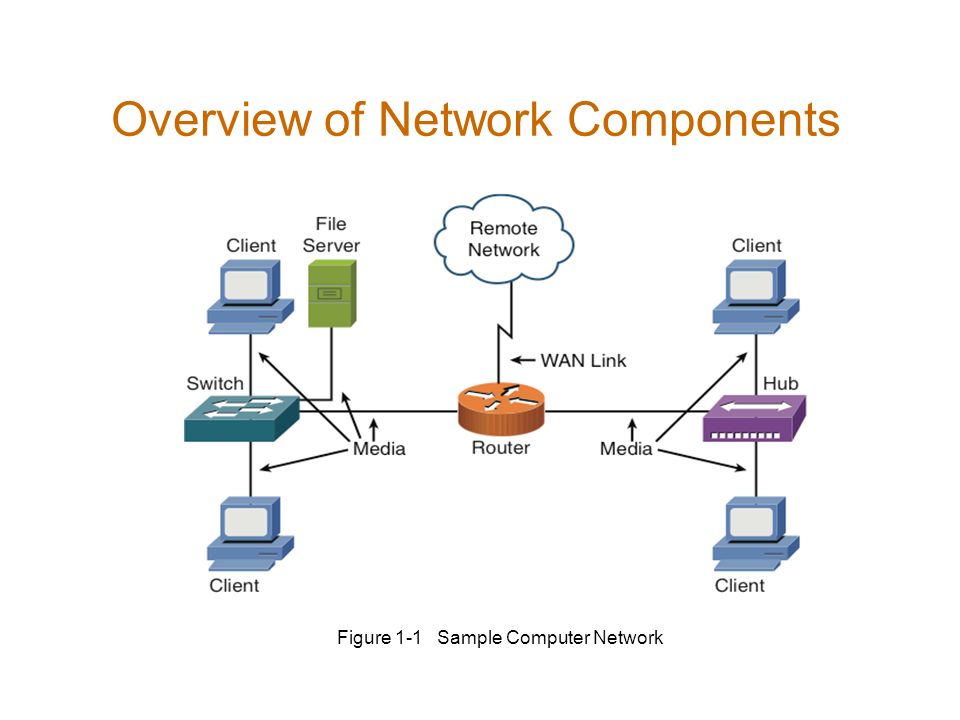 Overview of Network Components

Client
File Server
Remote Network
Client
WAN Link
Switch
Hub
Media
Router
Media
Client
Client

Figure 1-1 Sample Computer Network